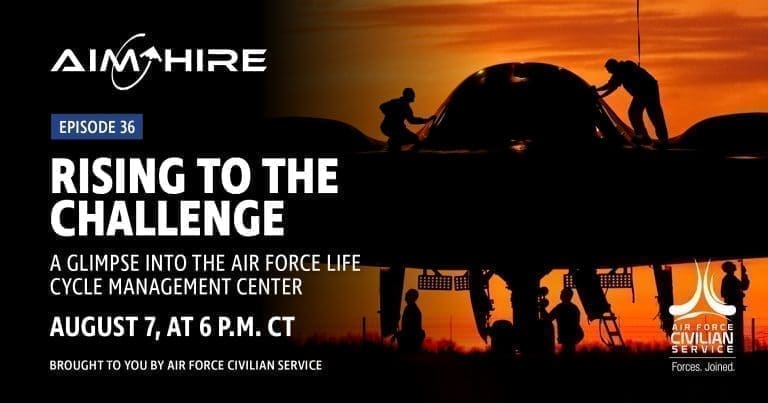 AIM HIRE

EPISODE 36

RISING TO THE CHALLENGE

A GLIMPSE INTO THE AIR FORCE LIFE CYCLE MANAGEMENT CENTER

AUGUST 7, AT 6 P.M. CT

BROUGHT TO YOU BY AIR FORCE CIVILIAN SERVICE

AIR FORCE CIVILIAN SERVICE
Forces. Joined.